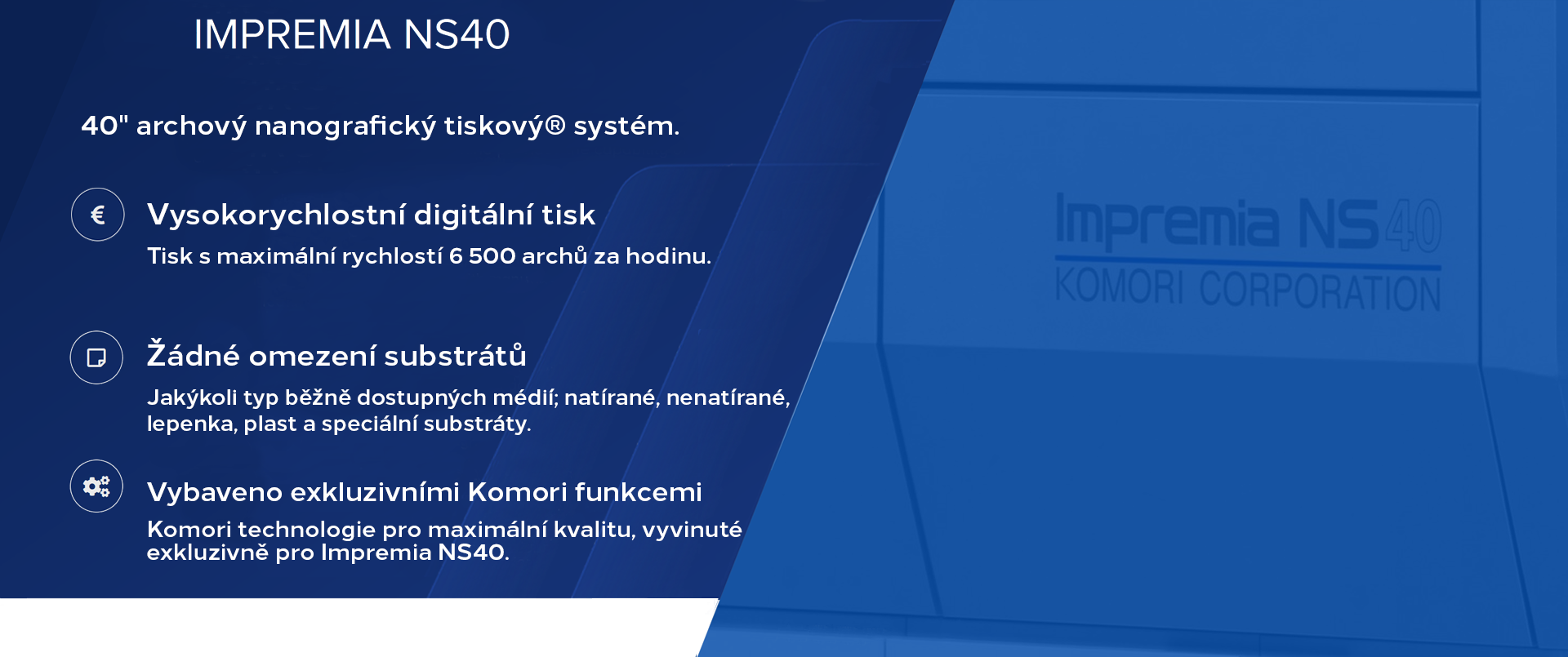 IMPREMIA NS40

40" archový nanografický tiskový® systém.

€ Vysokorychlostní digitální tisk

Tisk s maximální rychlostí 6 500 archů za hodinu.

Žádné omezení substrátů

Jakýkoli typ běžně dostupných médií; natírané, nenatírané, lepenka, plast a speciální substráty.

Vybaveno exkluzivními Komori funkcemi

Komori technologie pro maximální kvalitu, vyvinuté exkluzivně pro Impremia NS40.

Impremia NS40
KOMORI CORPORATION